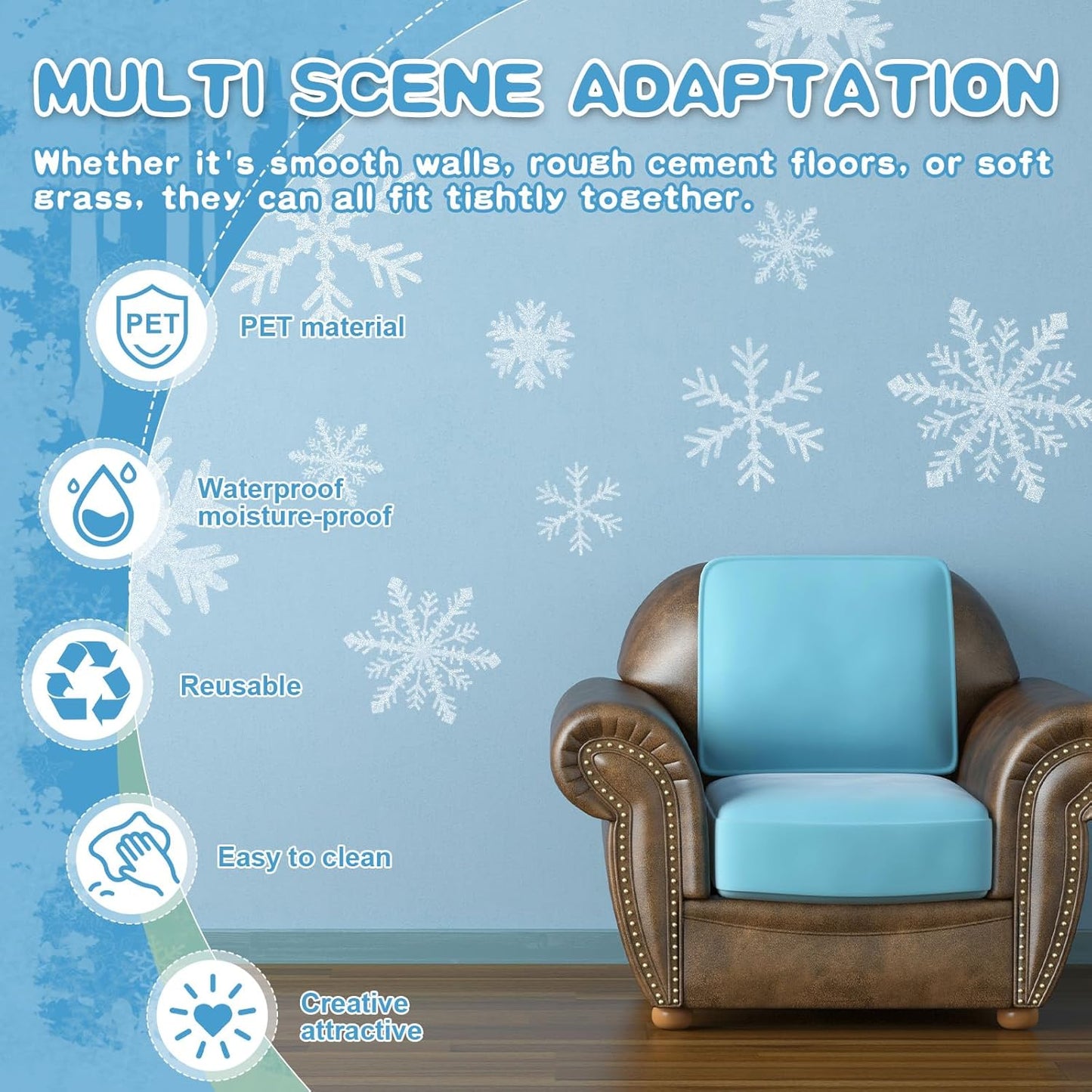 MULTI SCENE ADAPTATION

Whether it's smooth walls, rough cement floors, or soft grass, they can all fit tightly together.

PET

PET material

Waterproof moisture-proof

Reusable

Easy to clean

Creative attractive